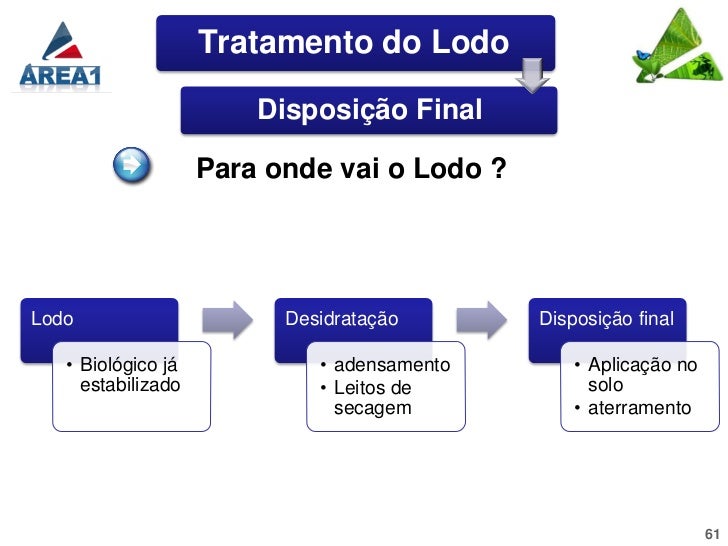 AREA1

Tratamento do Lodo

Disposição Final

Para onde vai o Lodo ?

Lodo
• Biológico já estabilizado

Desidratação
• adensamento
• Leitos de secagem

Disposição final
• Aplicação no solo
• aterramento

61